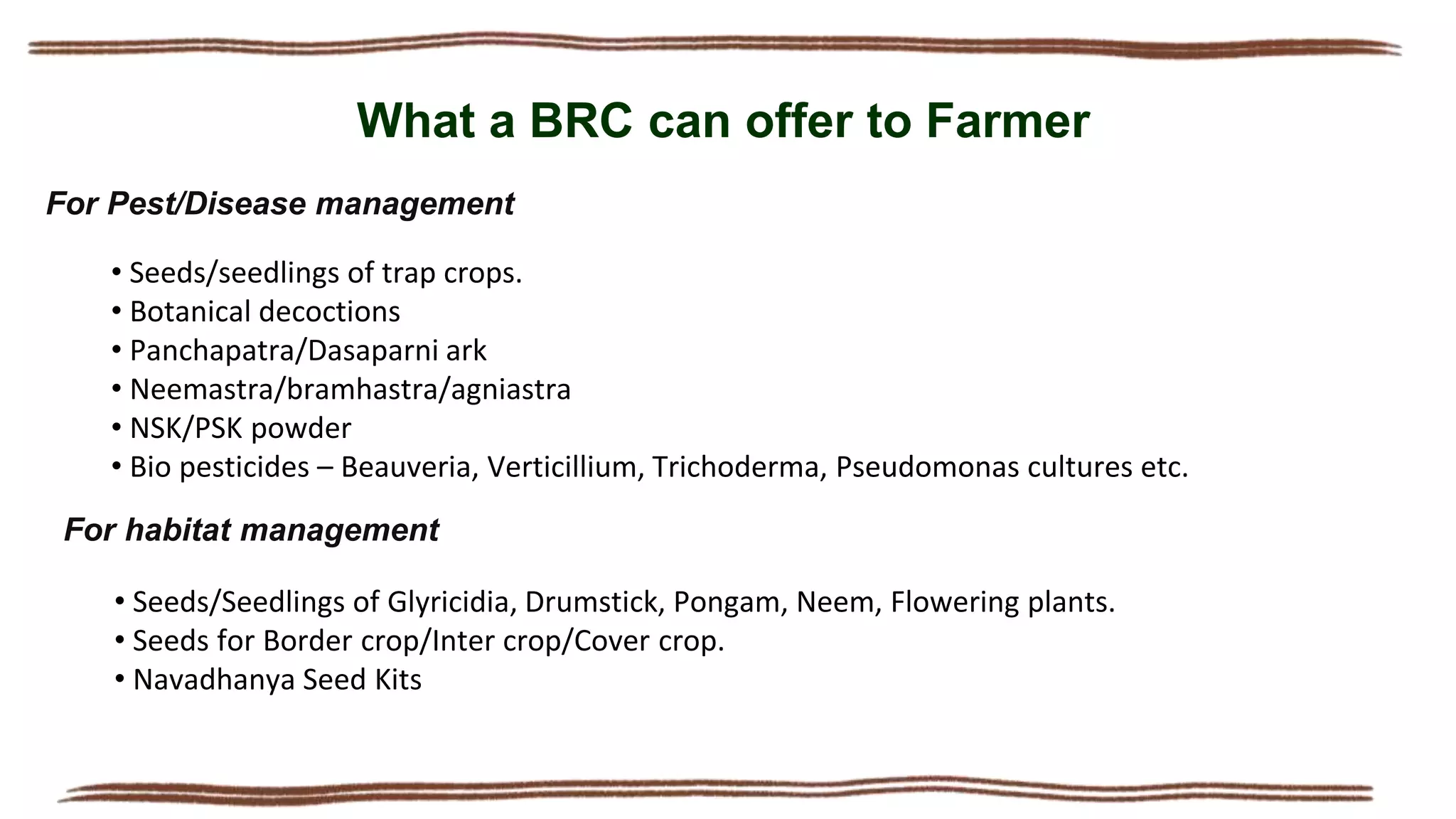 What a BRC can offer to Farmer

For Pest/Disease management

• Seeds/seedlings of trap crops.
• Botanical decoctions
• Panchapatra/Dasaparni ark
• Neemastra/bramhastra/agniastra
• NSK/PSK powder
• Bio pesticides – Beauveria, Verticillium, Trichoderma, Pseudomonas cultures etc.

For habitat management

• Seeds/Seedlings of Glyricidia, Drumstick, Pongam, Neem, Flowering plants.
• Seeds for Border crop/Inter crop/Cover crop.
• Navadhanya Seed Kits